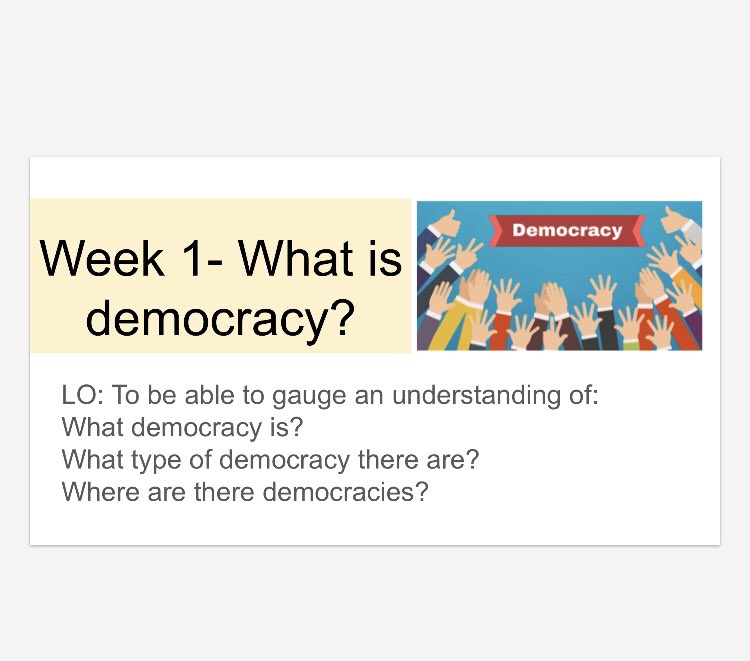 Week 1- What is democracy?

Democracy

LO: To be able to gauge an understanding of:
What democracy is?
What type of democracy there are?
Where are there democracies?